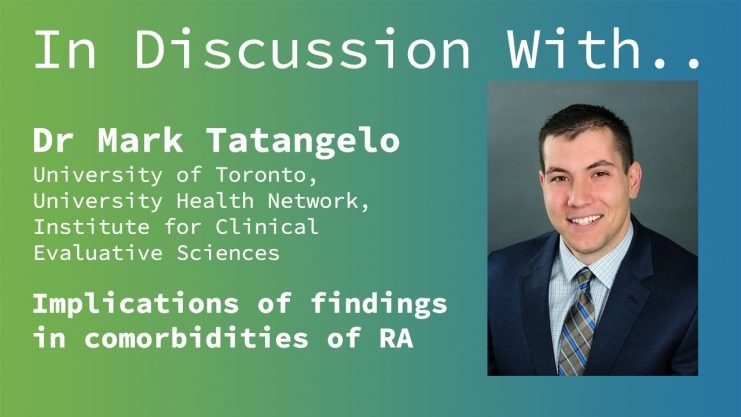 In Discussion With..

Dr Mark Tatangelo
University of Toronto, University Health Network, Institute for Clinical Evaluative Sciences

Implications of findings in comorbidities of RA